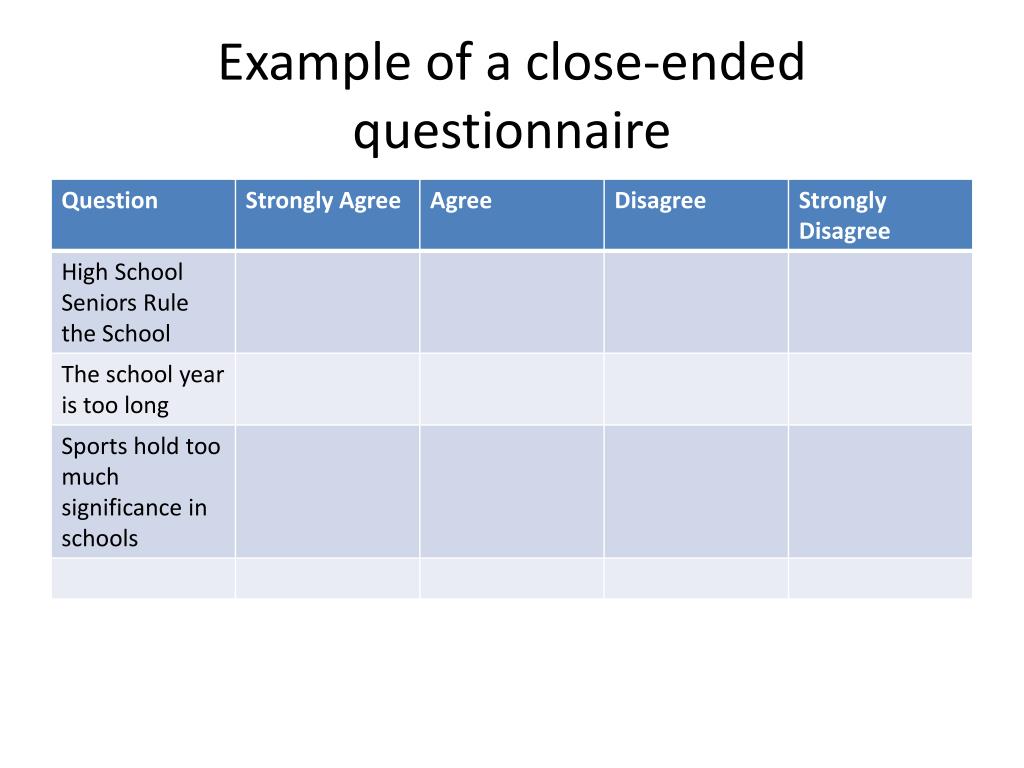 Example of a close-ended questionnaire

| Question | Strongly Agree | Agree | Disagree | Strongly Disagree |
|---|---|---|---|---|
| High School Seniors Rule the School | | | | |
| The school year is too long | | | | |
| Sports hold too much significance in schools | | | | |
| | | | | |